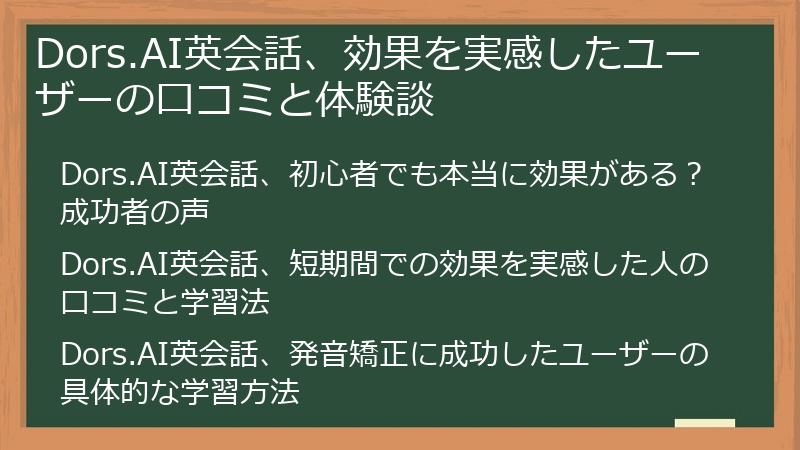 Dors.AI英会話、効果を実感したユーザーの口コミと体験談

Dors.AI英会話、初心者でも本当に効果がある？成功者の声

Dors.AI英会話、短期間での効果を実感した人の口コミと学習法

Dors.AI英会話、発音矯正に成功したユーザーの具体的な学習方法